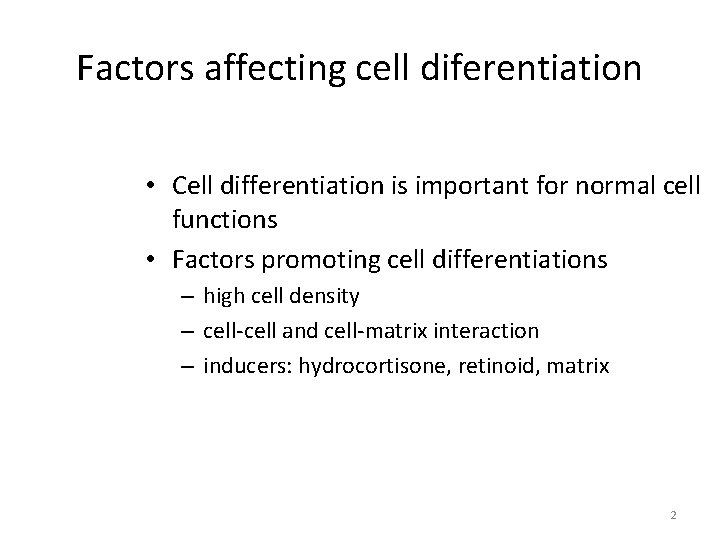 Factors affecting cell diferentiation

• Cell differentiation is important for normal cell functions
• Factors promoting cell differentiations
– high cell density
– cell-cell and cell-matrix interaction
– inducers: hydrocortisone, retinoid, matrix

2